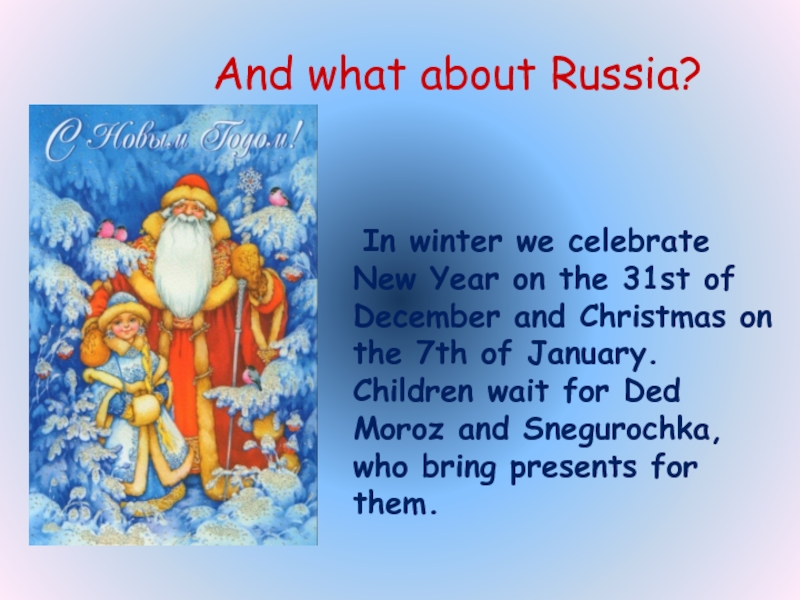 And what about Russia?

С Новым Годом!

In winter we celebrate New Year on the 31st of December and Christmas on the 7th of January. Children wait for Ded Moroz and Snegurochka, who bring presents for them.